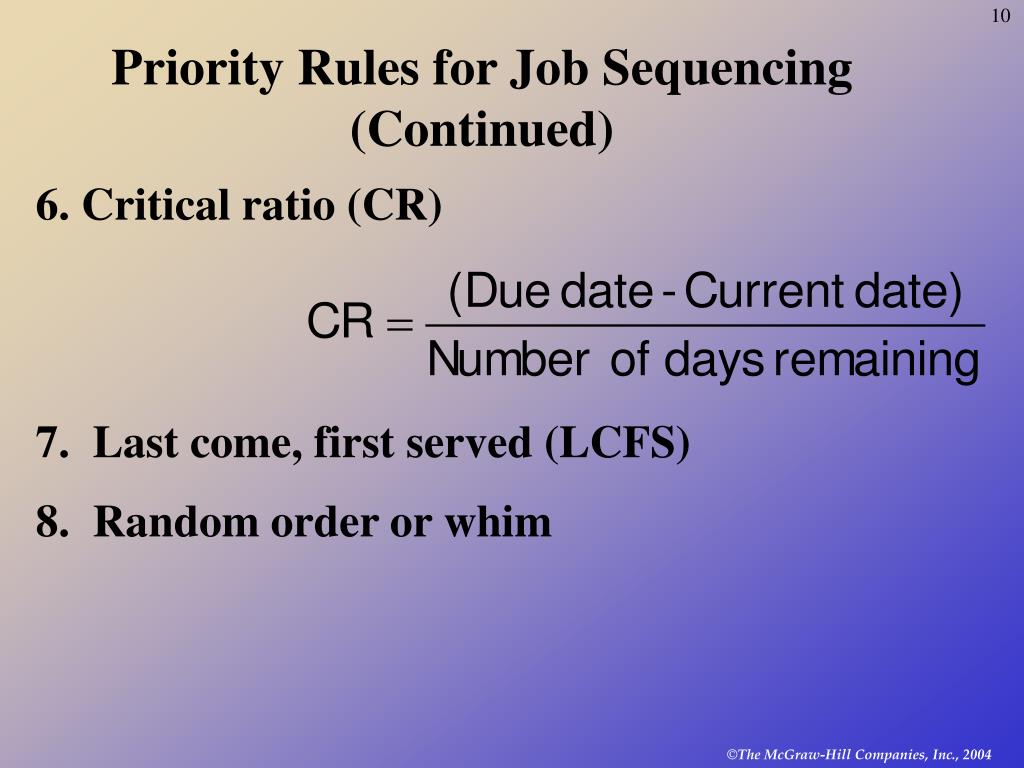 10

Priority Rules for Job Sequencing (Continued)

6. Critical ratio (CR)

$\text{CR} = \frac{\text{(Due date - Current date)}}{\text{Number of days remaining}}$

7. Last come, first served (LCFS)

8. Random order or whim

©The McGraw-Hill Companies, Inc., 2004